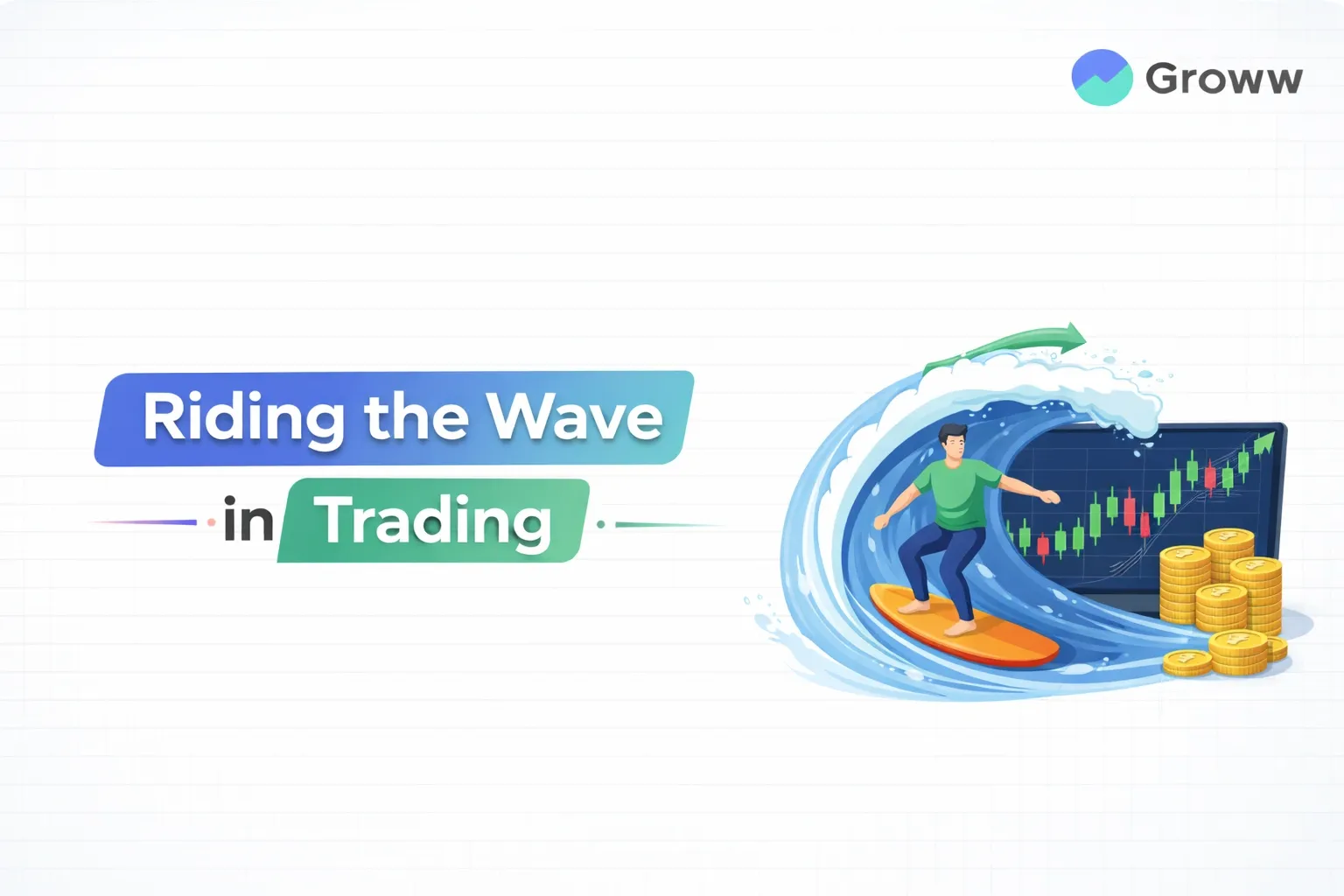 Groww

Riding the Wave in Trading